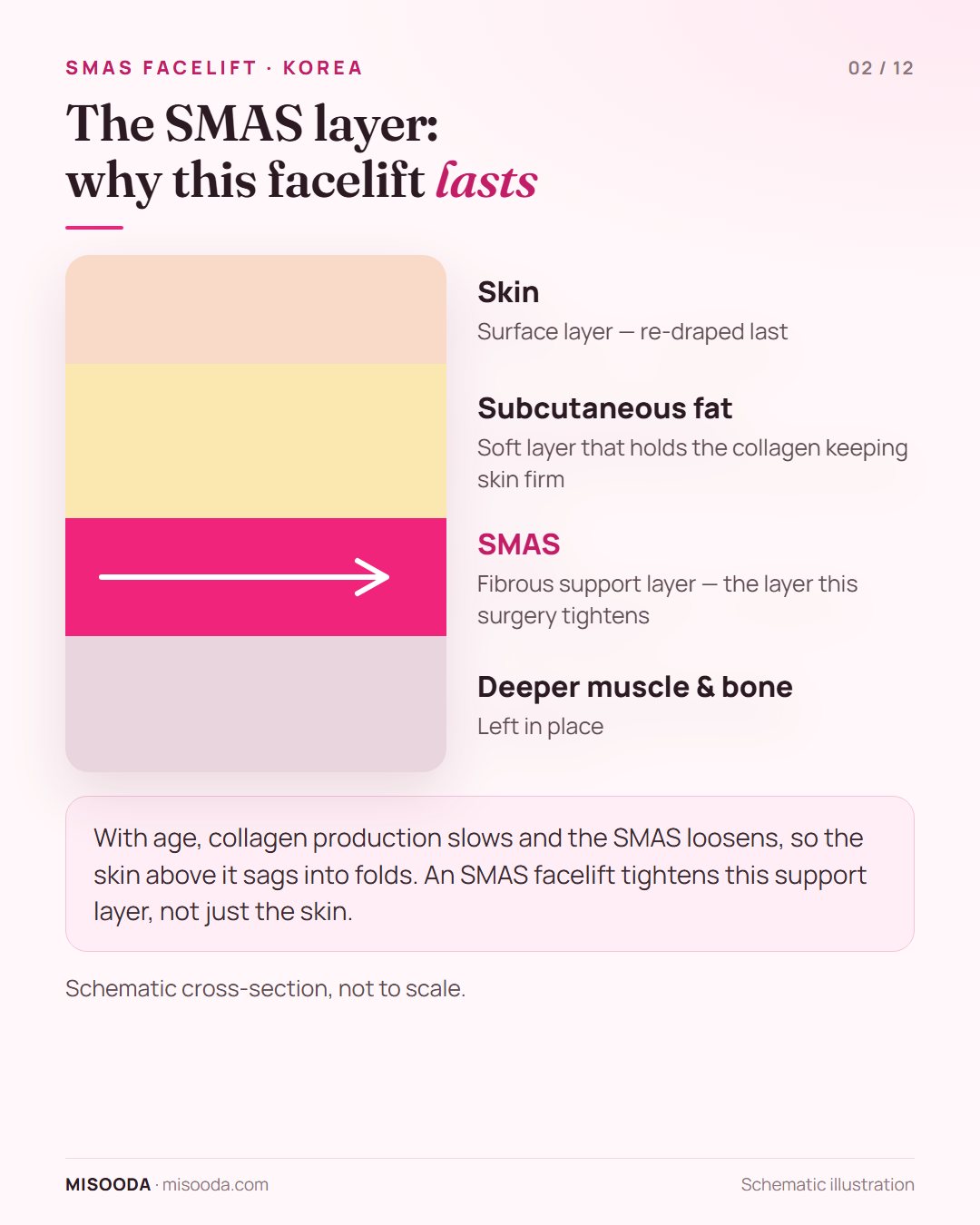 SMAS FACELIFT · KOREA

02 / 12

The SMAS layer:
why this facelift lasts

Skin
Surface layer — re-draped last

Subcutaneous fat
Soft layer that holds the collagen keeping skin firm

SMAS
Fibrous support layer — the layer this surgery tightens

Deeper muscle & bone
Left in place

With age, collagen production slows and the SMAS loosens, so the skin above it sags into folds. An SMAS facelift tightens this support layer, not just the skin.

Schematic cross-section, not to scale.

MISOODA · misooda.com

Schematic illustration